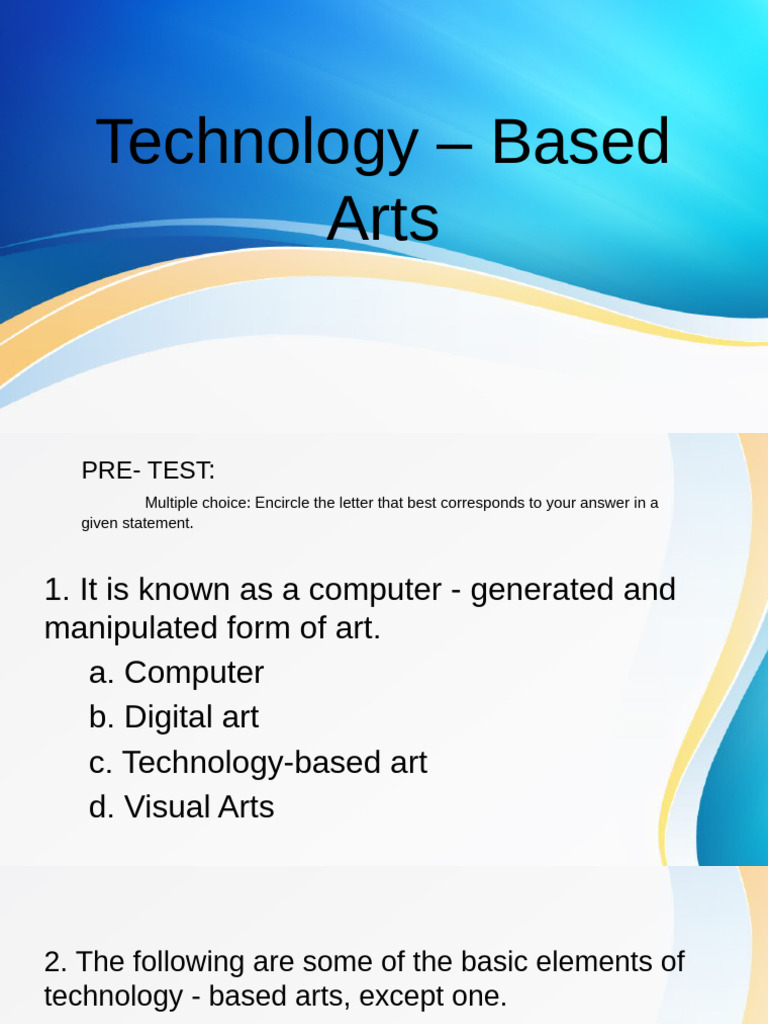 Technology – Based Arts

PRE- TEST:

Multiple choice: Encircle the letter that best corresponds to your answer in a given statement.

1. It is known as a computer - generated and manipulated form of art.

a. Computer

b. Digital art

c. Technology-based art

d. Visual Arts

2. The following are some of the basic elements of technology - based arts, except one.